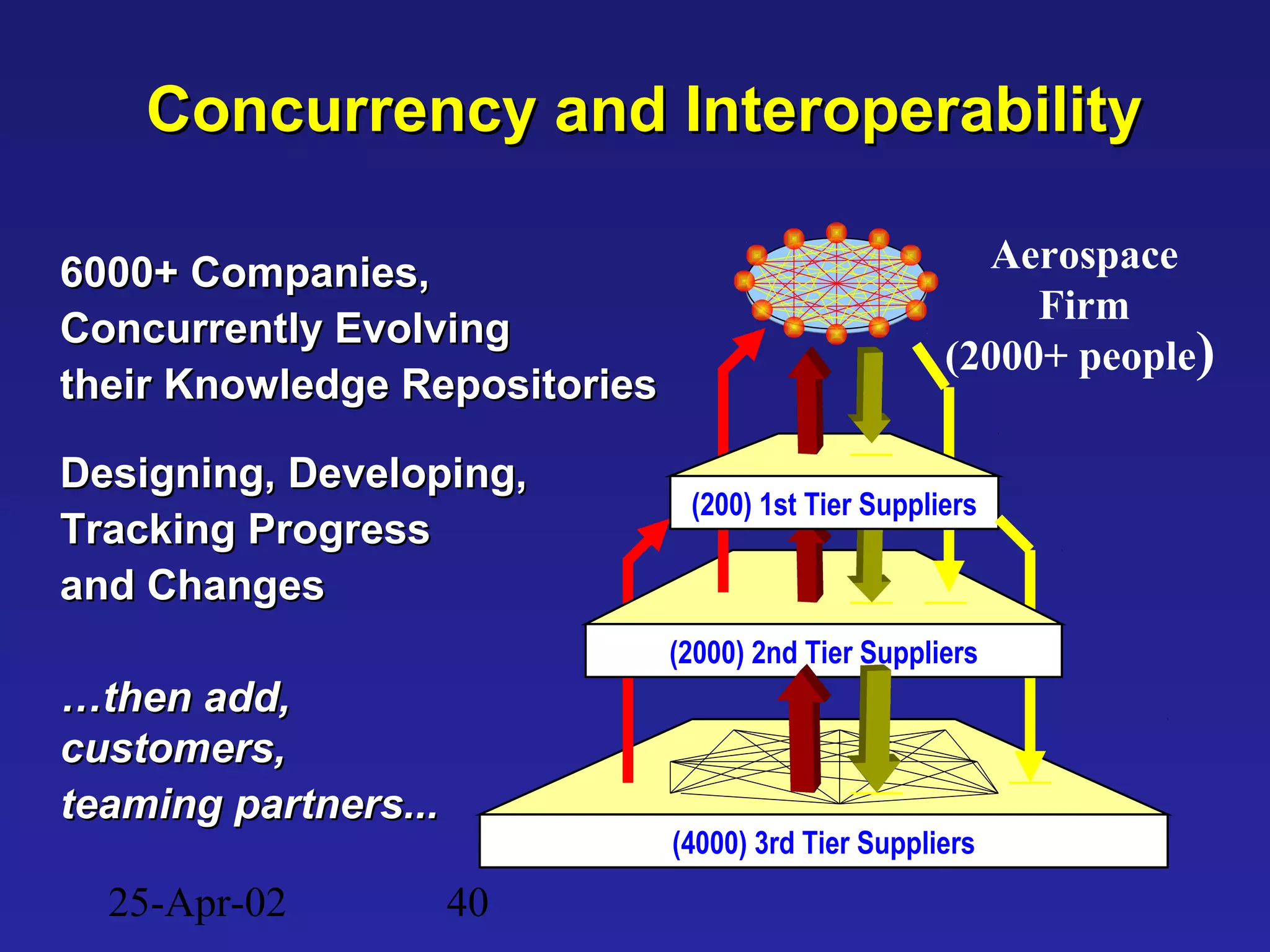 Concurrency and Interoperability

6000+ Companies, Concurrently Evolving their Knowledge Repositories

Designing, Developing, Tracking Progress and Changes

…then add, customers, teaming partners...

Aerospace Firm (2000+ people)

(200) 1st Tier Suppliers

(2000) 2nd Tier Suppliers

(4000) 3rd Tier Suppliers

25-Apr-02

40